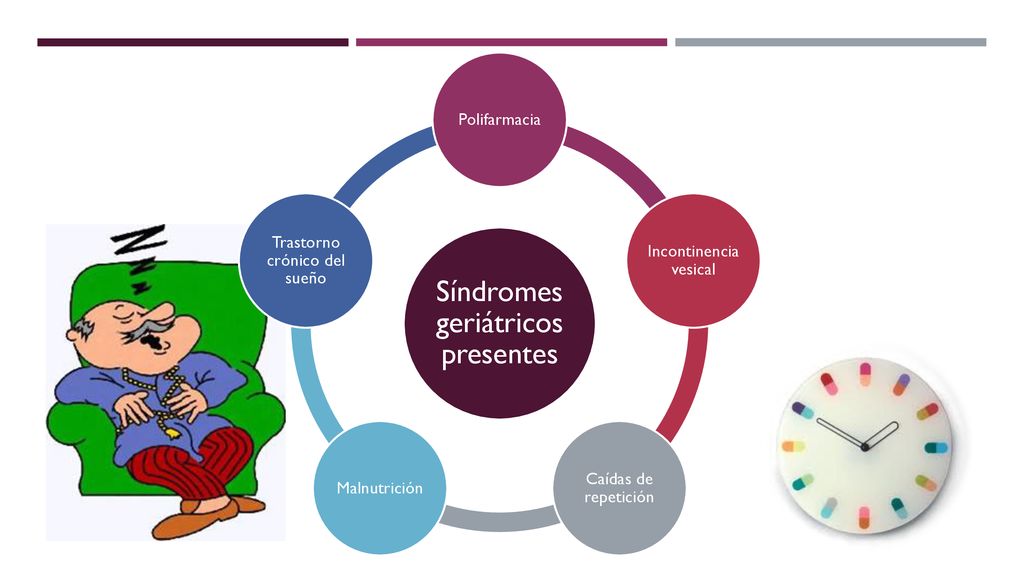 Síndromes geriátricos presentes

Polifarmacia

Incontinencia vesical

Caídas de repetición

Malnutrición

Trastorno crónico del sueño